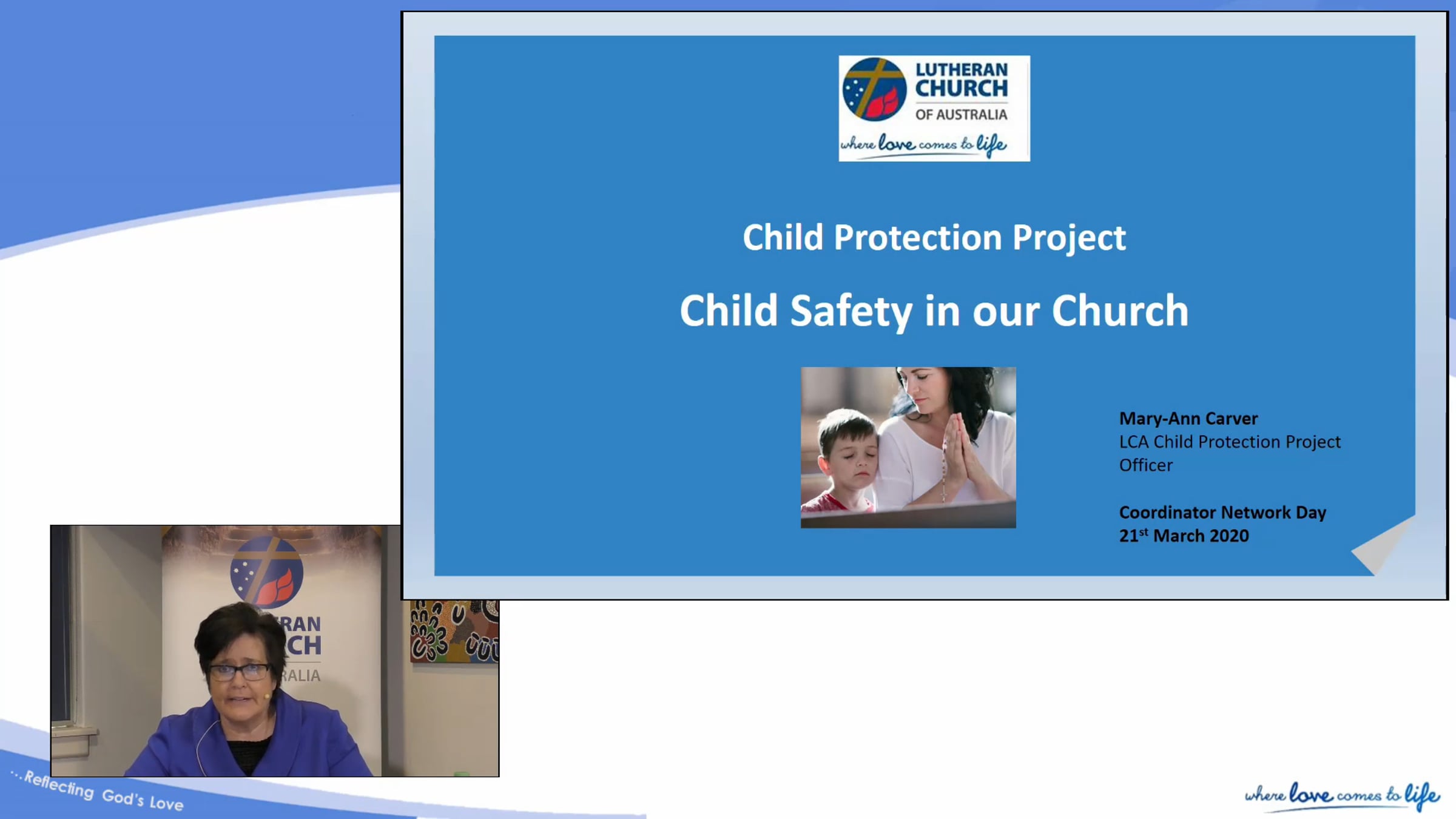 LUTHERAN CHURCH OF AUSTRALIA
where love comes to life

Child Protection Project

Child Safety in our Church

Mary-Ann Carver
LCA Child Protection Project Officer

Coordinator Network Day
21$^{st}$ March 2020

RAN
CH
RALIA

...Reflecting God's Love

where love comes to life